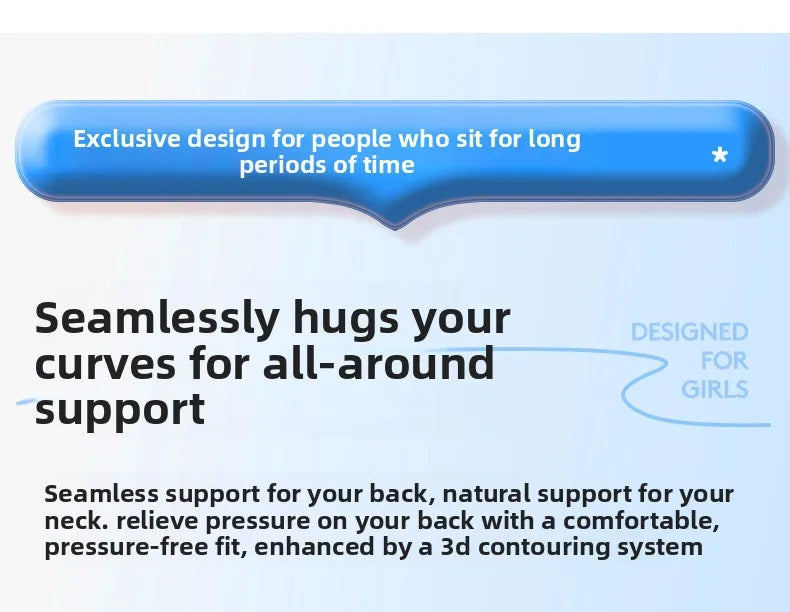 Exclusive design for people who sit for long periods of time

*

Seamlessly hugs your curves for all-around support

DESIGNED FOR GIRLS

Seamless support for your back, natural support for your neck. relieve pressure on your back with a comfortable, pressure-free fit, enhanced by a 3d contouring system